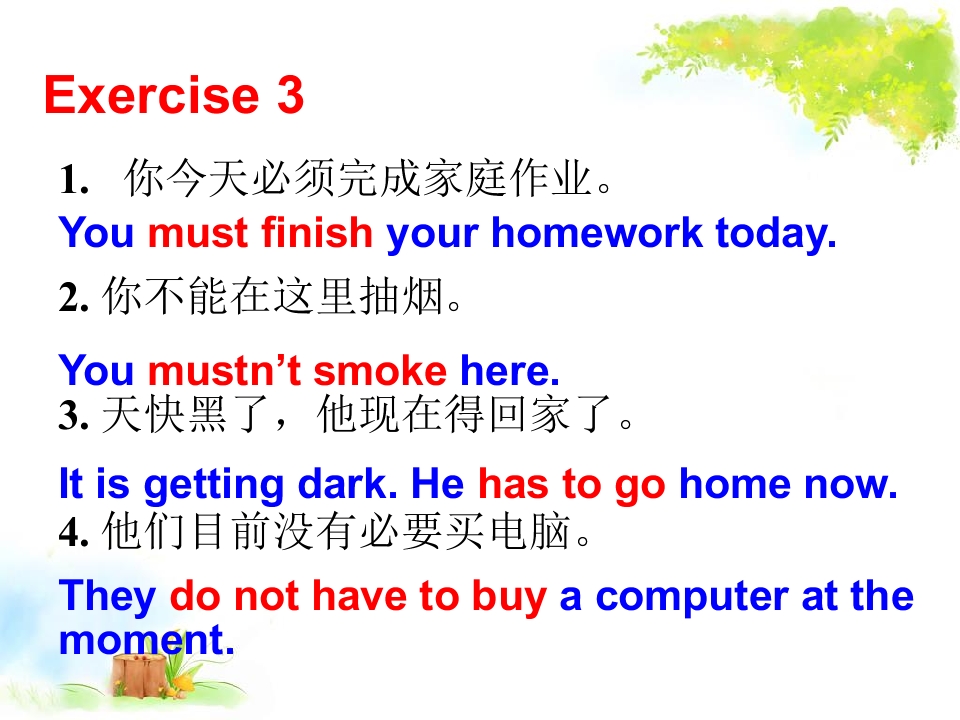 Exercise 3

1. 你今天必须完成家庭作业。

You must finish your homework today.

2. 你不能在这里抽烟。

You mustn’t smoke here.

3. 天快黑了，他现在得回家了。

It is getting dark. He has to go home now.

4. 他们目前没有必要买电脑。

They do not have to buy a computer at the moment.